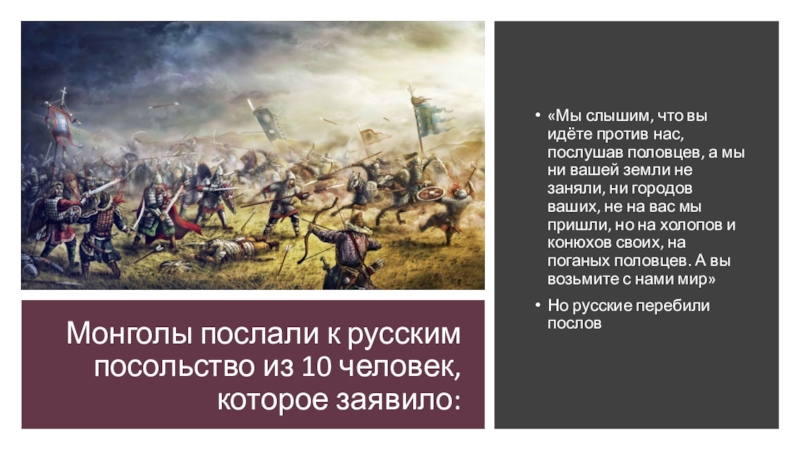 Монголы послали к русским посольство из 10 человек, которое заявило:

• «Мы слышим, что вы идёте против нас, послушав половцев, а мы ни вашей земли не заняли, ни городов ваших, не на вас мы пришли, но на холопов и конюхов своих, на поганых половцев. А вы возьмите с нами мир»

• Но русские перебили послов